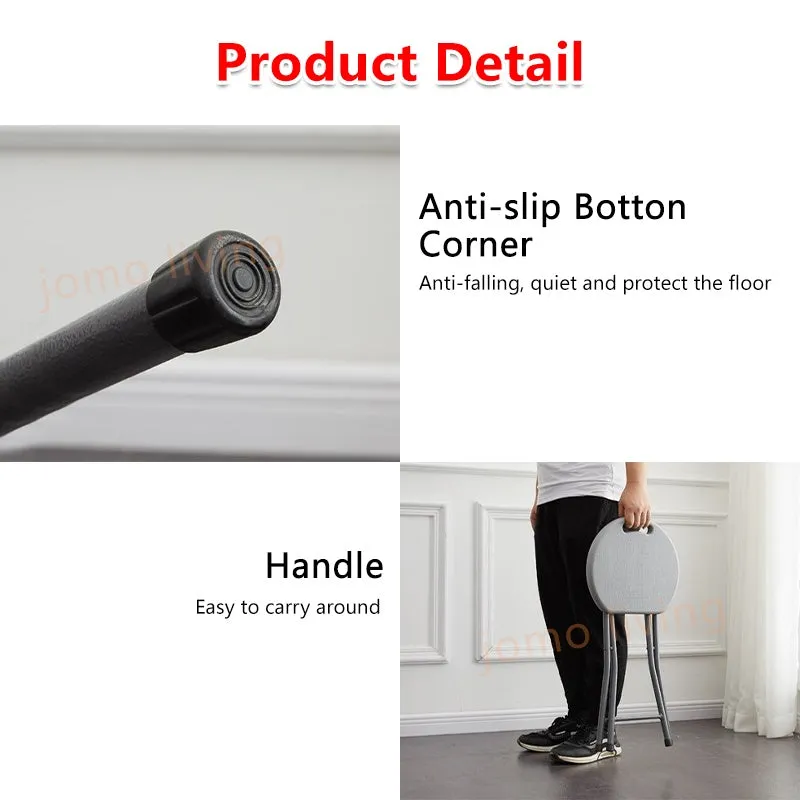 Product Detail

jomo living

Anti-slip Botton Corner

Anti-falling, quiet and protect the floor

Handle

Easy to carry around

jomo living